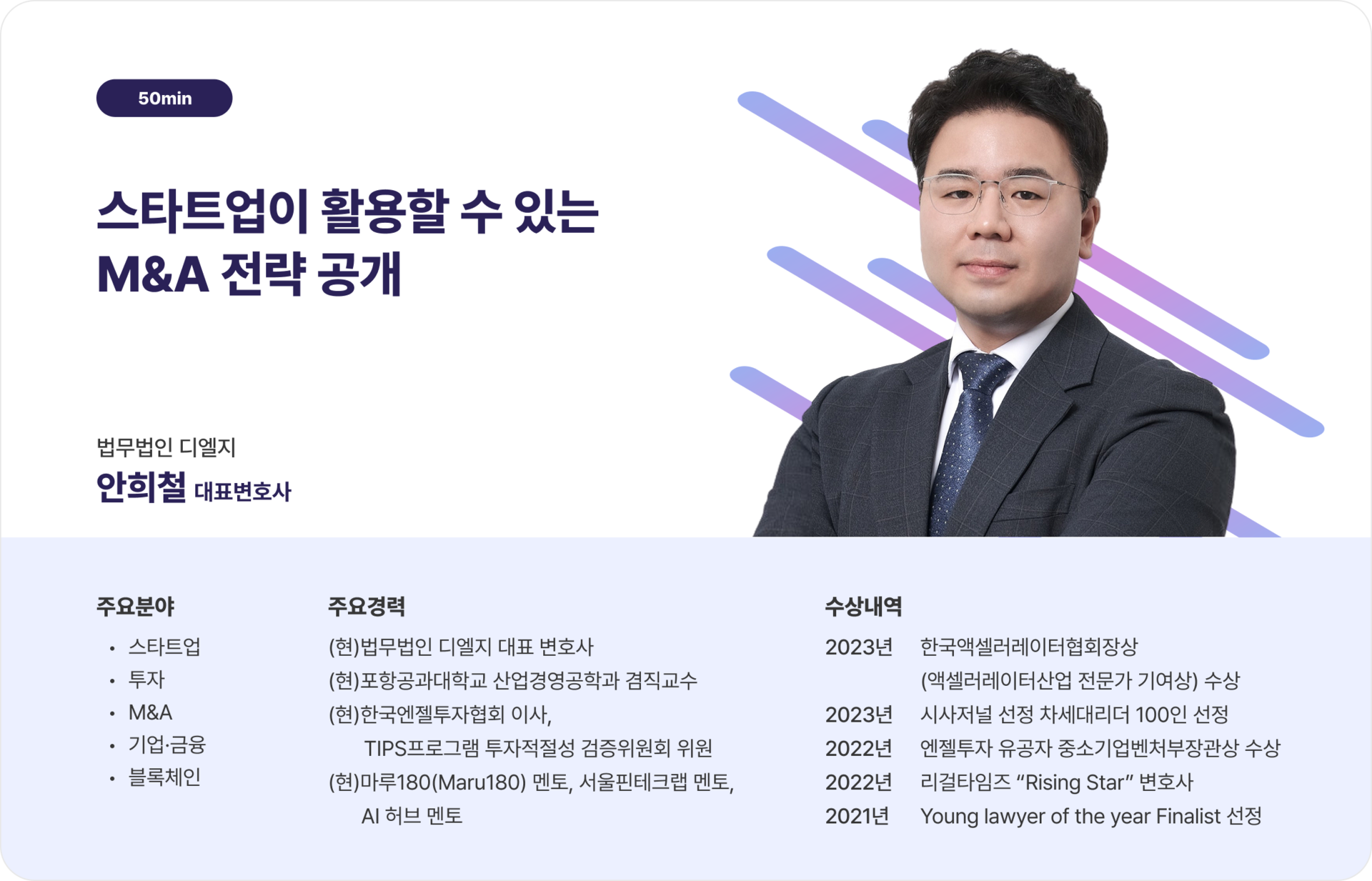 50min

스타트업이 활용할 수 있는 M&A 전략 공개

법무법인 디엘지
안희철 대표변호사

주요분야
• 스타트업
• 투자
• M&A
• 기업·금융
• 블록체인

주요경력
(현)법무법인 디엘지 대표 변호사
(현)포항공과대학교 산업경영공학과 겸직교수
(현)한국엔젤투자협회 이사, TIPS프로그램 투자적절성 검증위원회 위원
(현)마루180(Maru180) 멘토, 서울핀테크랩 멘토, AI 허브 멘토

수상내역
2023년 한국액셀러레이터협회장상 (액셀러레이터산업 전문가 기여상) 수상
2023년 시사저널 선정 차세대리더 100인 선정
2022년 엔젤투자 유공자 중소기업벤처부장관상 수상
2022년 리걸타임즈 “Rising Star” 변호사
2021년 Young lawyer of the year Finalist 선정